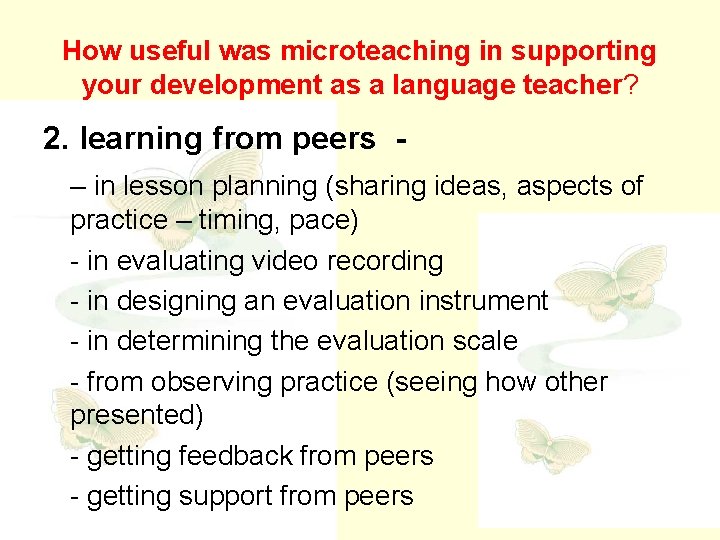 How useful was microteaching in supporting your development as a language teacher?

2. learning from peers -

– in lesson planning (sharing ideas, aspects of practice – timing, pace)

- in evaluating video recording

- in designing an evaluation instrument

- in determining the evaluation scale

- from observing practice (seeing how other presented)

- getting feedback from peers

- getting support from peers